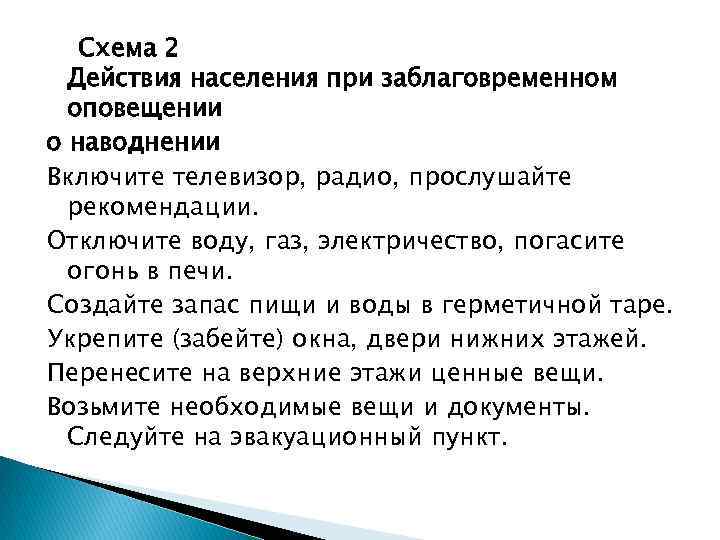 Схема 2
Действия населения при заблаговременном оповещении
о наводнении
Включите телевизор, радио, прослушайте рекомендации.
Отключите воду, газ, электричество, погасите огонь в печи.
Создайте запас пищи и воды в герметичной таре.
Укрепите (забейте) окна, двери нижних этажей.
Перенесите на верхние этажи ценные вещи.
Возьмите необходимые вещи и документы. Следуйте на эвакуационный пункт.